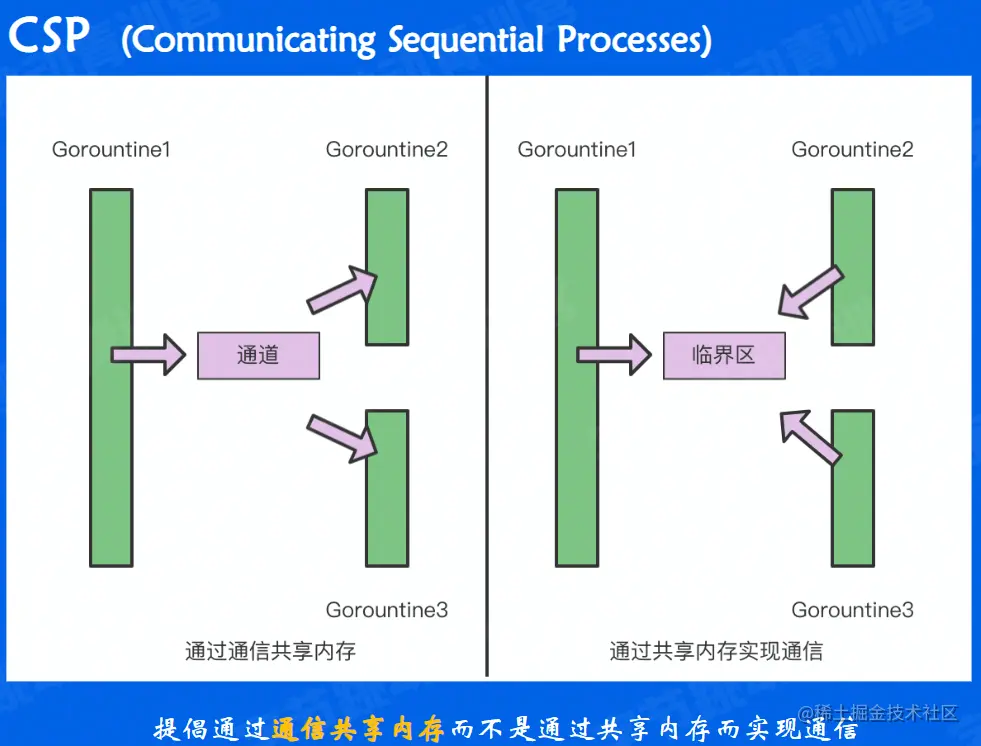 CSP (Communicating Sequential Processes)

Gorountine1

Gorountine2

通道

Gorountine3

通过通信共享内存

Gorountine1

Gorountine2

临界区

Gorountine3

通过共享内存实现通信

提倡通过通信共享内存而不是通过共享内存而实现通信

@稀土掘金技术社区